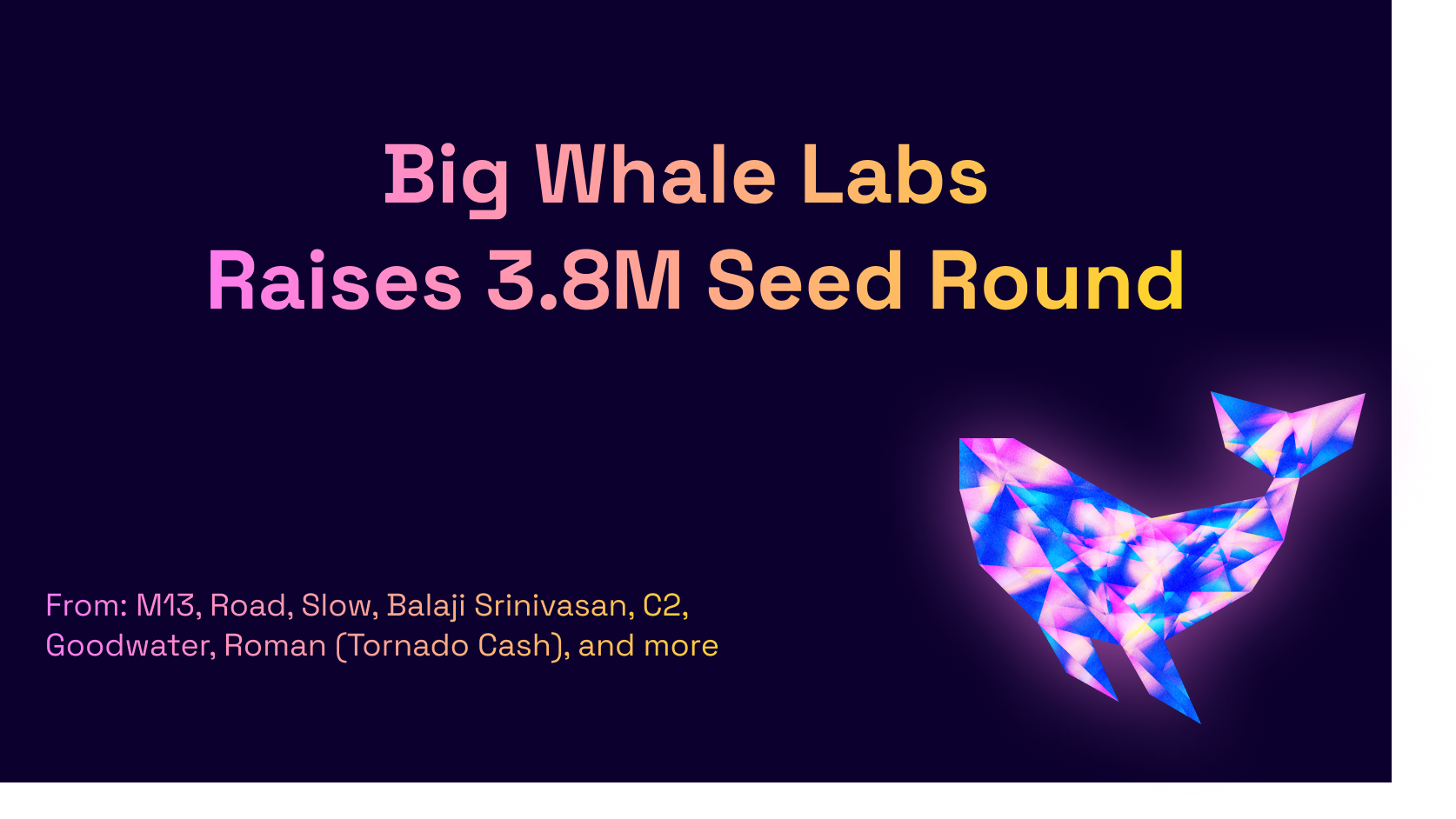 Big Whale Labs
Raises 3.8M Seed Round

From: M13, Road, Slow, Balaji Srinivasan, C2, Goodwater, Roman (Tornado Cash), and more